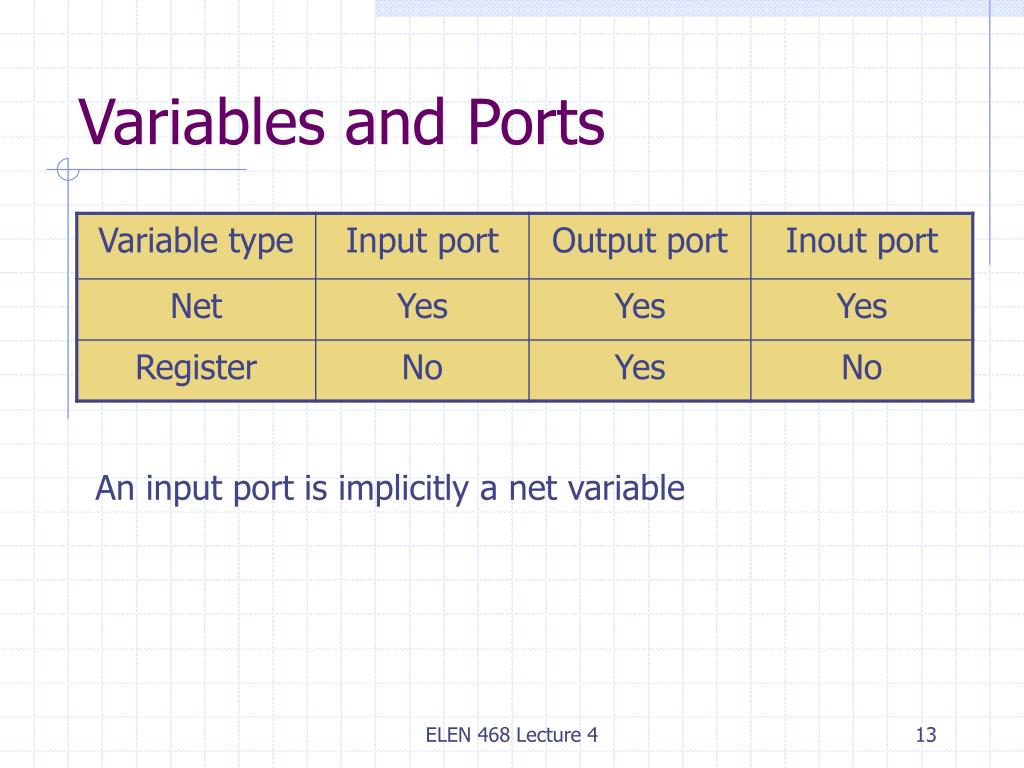 Variables and Ports

| Variable type | Input port | Output port | Inout port |
|---|---|---|---|
| Net | Yes | Yes | Yes |
| Register | No | Yes | No |

An input port is implicitly a net variable

ELEN 468 Lecture 4

13